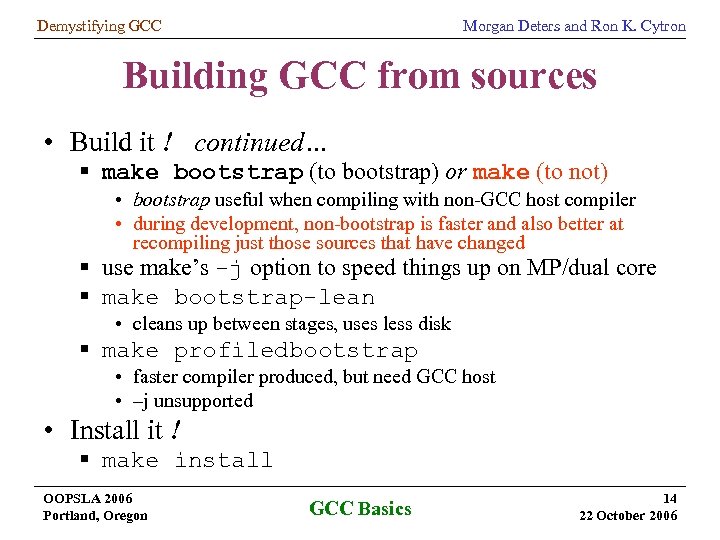 Demystifying GCC

Morgan Deters and Ron K. Cytron

Building GCC from sources

• Build it ! continued…
  ▪ make bootstrap (to bootstrap) or make (to not)
    • bootstrap useful when compiling with non-GCC host compiler
    • during development, non-bootstrap is faster and also better at recompiling just those sources that have changed
  ▪ use make's -j option to speed things up on MP/dual core
  ▪ make bootstrap-lean
    • cleans up between stages, uses less disk
  ▪ make profiledbootstrap
    • faster compiler produced, but need GCC host
    • –j unsupported
• Install it !
  ▪ make install

OOPSLA 2006
Portland, Oregon

GCC Basics

14
22 October 2006